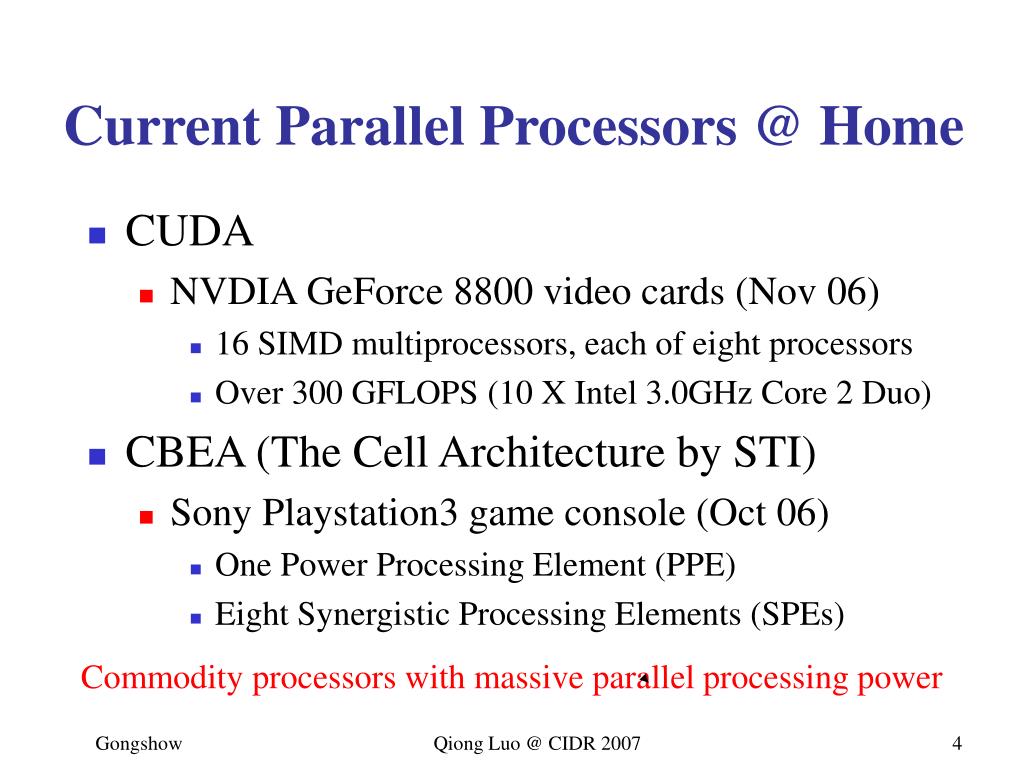 Current Parallel Processors @ Home

CUDA

NVDIA GeForce 8800 video cards (Nov 06)

16 SIMD multiprocessors, each of eight processors

Over 300 GFLOPS (10 X Intel 3.0GHz Core 2 Duo)

CBEA (The Cell Architecture by STI)

Sony Playstation3 game console (Oct 06)

One Power Processing Element (PPE)

Eight Synergistic Processing Elements (SPEs)

Commodity processors with massive parallel processing power

Gongshow

Qiong Luo @ CIDR 2007

4